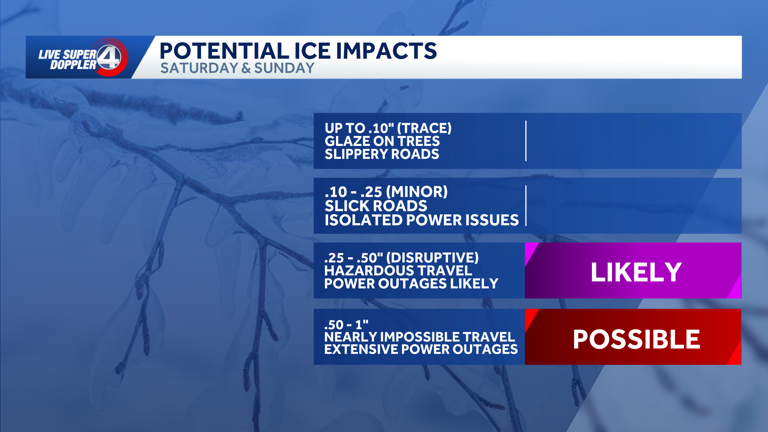 LIVE SUPER DOPPLER 4

POTENTIAL ICE IMPACTS
SATURDAY & SUNDAY

UP TO .10" (TRACE)
GLAZE ON TREES
SLIPPERY ROADS

.10 - .25 (MINOR)
SLICK ROADS
ISOLATED POWER ISSUES

.25 - .50" (DISRUPTIVE)
HAZARDOUS TRAVEL
POWER OUTAGES LIKELY

LIKELY

.50 - 1"
NEARLY IMPOSSIBLE TRAVEL
EXTENSIVE POWER OUTAGES

POSSIBLE